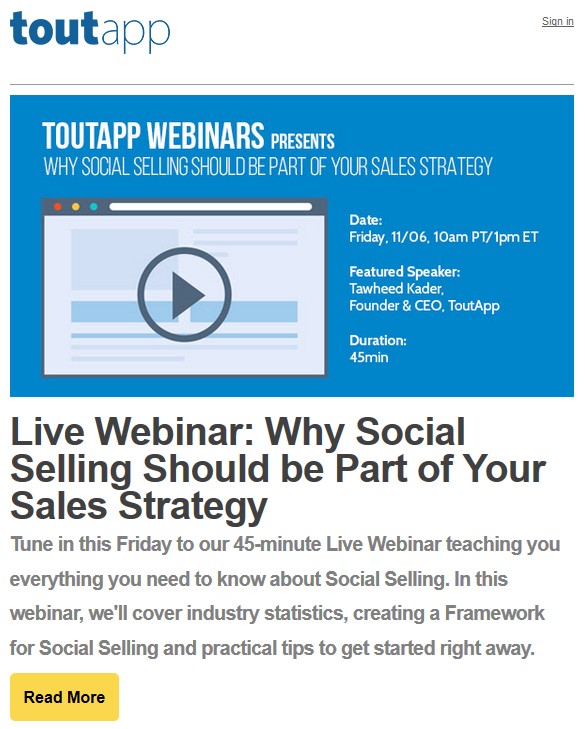 toutapp

Sign in

TOUTAPP WEBINARS PRESENTS
WHY SOCIAL SELLING SHOULD BE PART OF YOUR SALES STRATEGY

Date:
Friday, 11/06, 10am PT/1pm ET

Featured Speaker:
Tawheed Kader,
Founder & CEO, ToutApp

Duration:
45min

Live Webinar: Why Social Selling Should be Part of Your Sales Strategy

Tune in this Friday to our 45-minute Live Webinar teaching you everything you need to know about Social Selling. In this webinar, we'll cover industry statistics, creating a Framework for Social Selling and practical tips to get started right away.

Read More